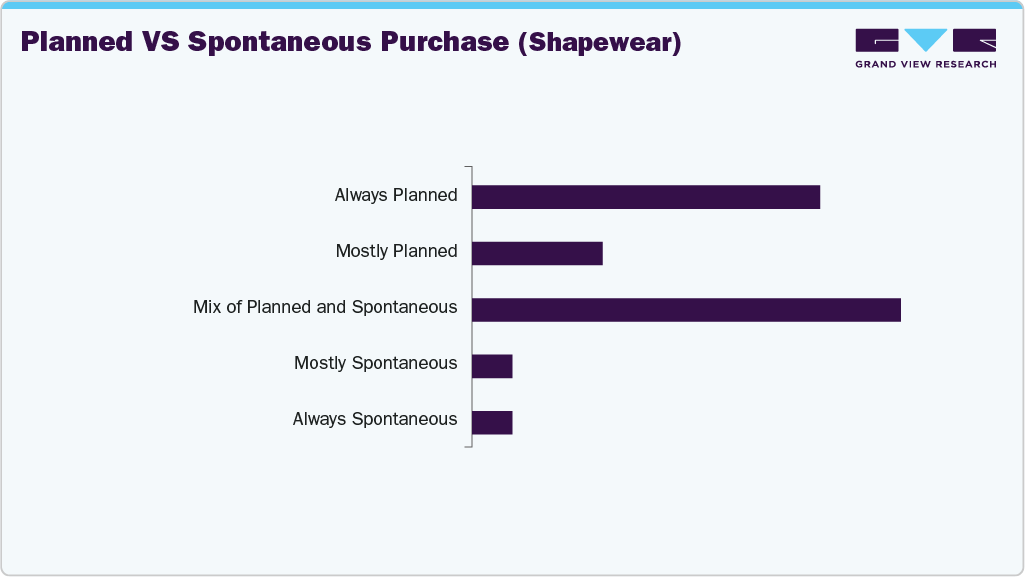 Planned VS Spontaneous Purchase (Shapewear)

GRAND VIEW RESEARCH

Always Planned

Mostly Planned

Mix of Planned and Spontaneous

Mostly Spontaneous

Always Spontaneous